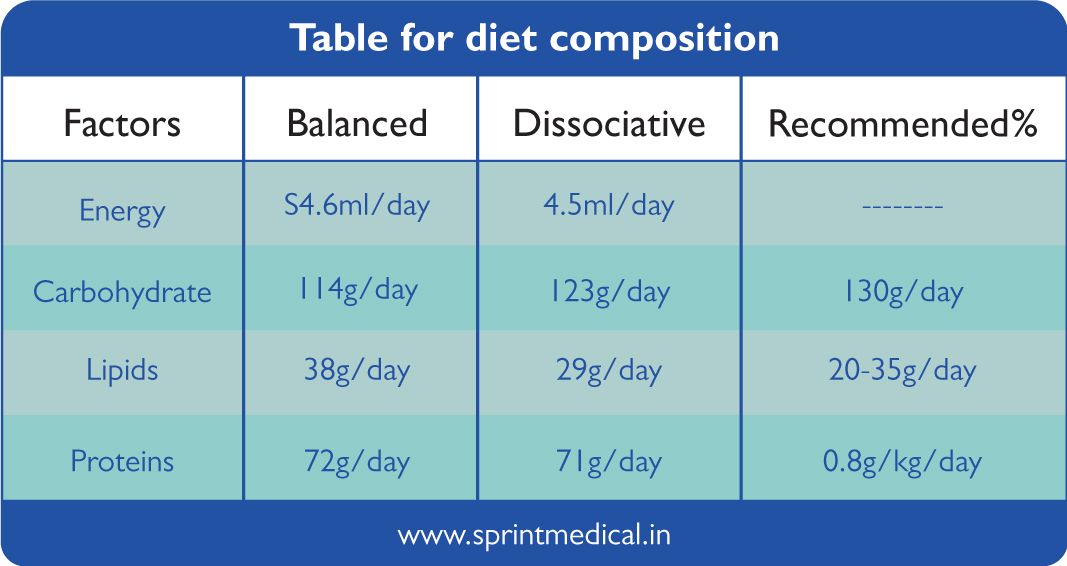 Table for diet composition

| Factors | Balanced | Dissociative | Recommended% |
|---|---|---|---|
| Energy | S4.6ml/day | 4.5ml/day | -------- |
| Carbohydrate | 114g/day | 123g/day | 130g/day |
| Lipids | 38g/day | 29g/day | 20-35g/day |
| Proteins | 72g/day | 71g/day | 0.8g/kg/day |

www.sprintmedical.in